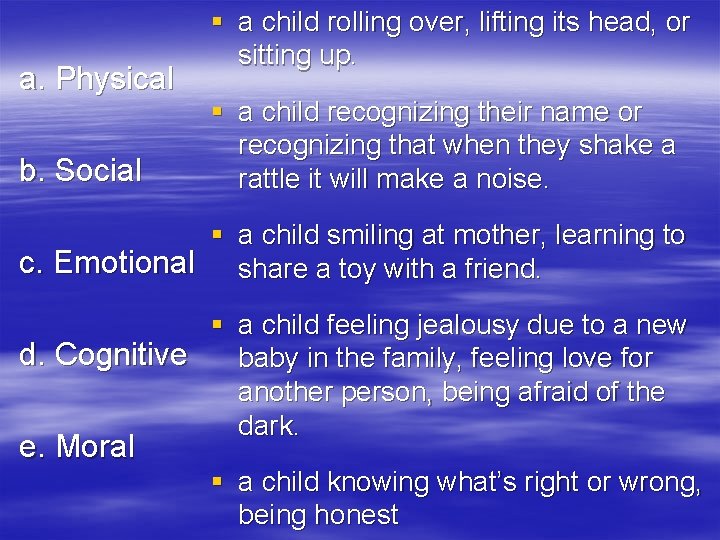 a. Physical

b. Social

c. Emotional

d. Cognitive

e. Moral

▪ a child rolling over, lifting its head, or sitting up.

▪ a child recognizing their name or recognizing that when they shake a rattle it will make a noise.

▪ a child smiling at mother, learning to share a toy with a friend.

▪ a child feeling jealousy due to a new baby in the family, feeling love for another person, being afraid of the dark.

▪ a child knowing what's right or wrong, being honest